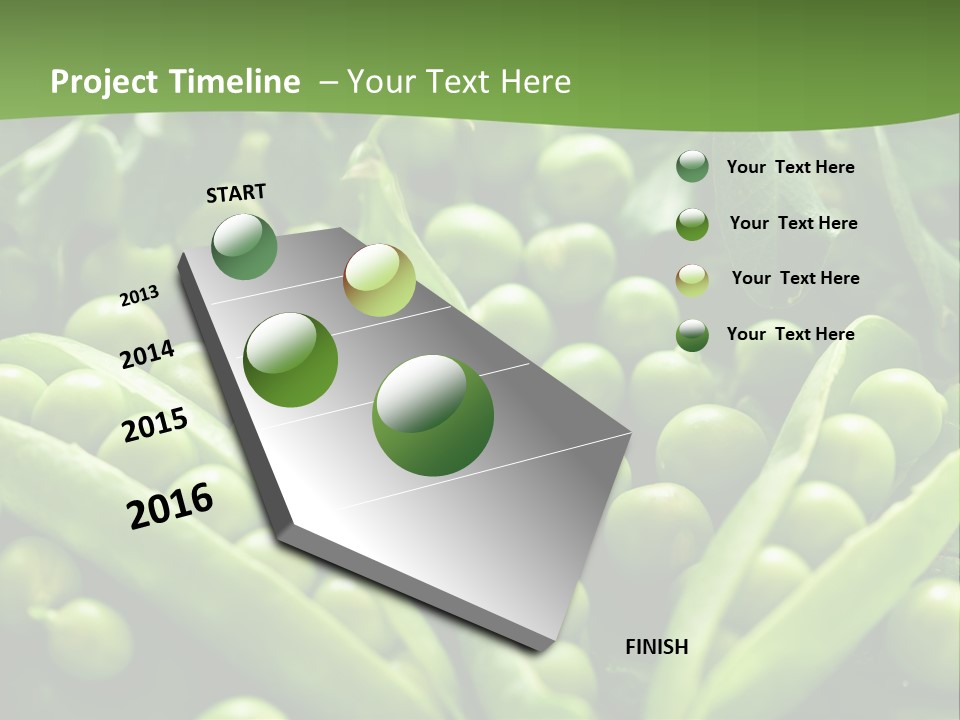 Project Timeline – Your Text Here

START

2013

2014

2015

2016

FINISH

Your Text Here

Your Text Here

Your Text Here

Your Text Here